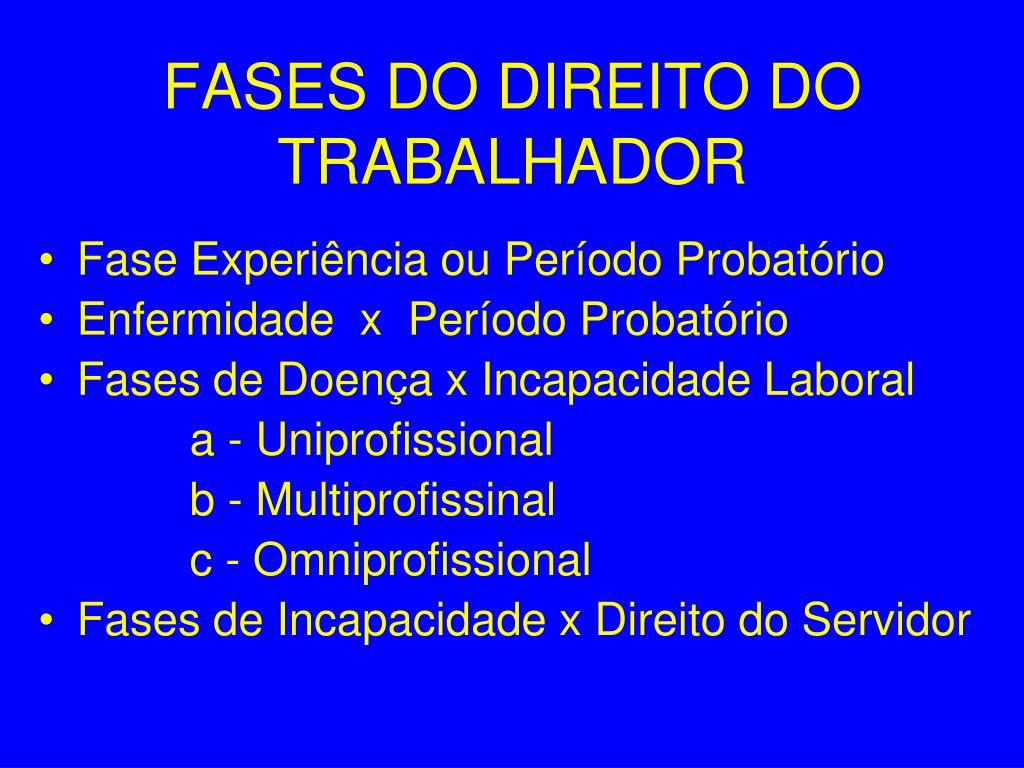 FASES DO DIREITO DO TRABALHADOR

• Fase Experiência ou Período Probatório
• Enfermidade x Período Probatório
• Fases de Doença x Incapacidade Laboral
a - Uniprofissional
b - Multiprofissinal
c - Omniprofissional
• Fases de Incapacidade x Direito do Servidor